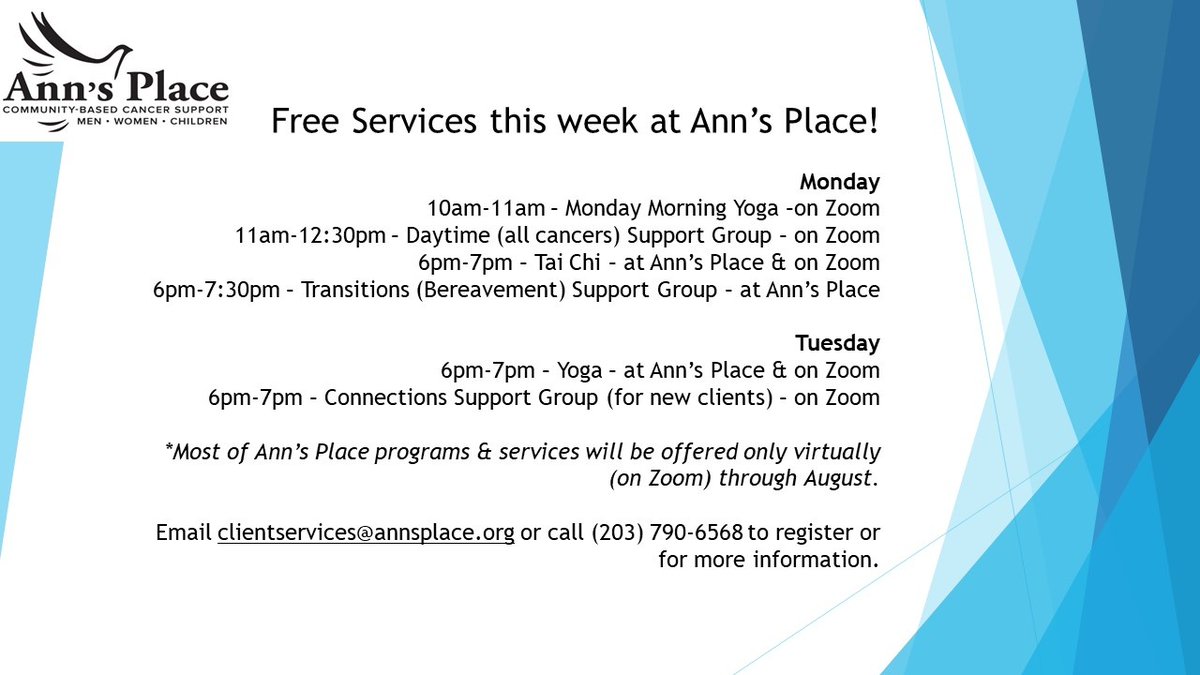 Ann's Place
COMMUNITY-BASED CANCER SUPPORT
MEN • WOMEN • CHILDREN

Free Services this week at Ann's Place!

Monday
10am-11am – Monday Morning Yoga –on Zoom
11am-12:30pm – Daytime (all cancers) Support Group – on Zoom
6pm-7pm – Tai Chi – at Ann's Place & on Zoom
6pm-7:30pm – Transitions (Bereavement) Support Group – at Ann's Place

Tuesday
6pm-7pm – Yoga – at Ann's Place & on Zoom
6pm-7pm – Connections Support Group (for new clients) – on Zoom

*Most of Ann's Place programs & services will be offered only virtually (on Zoom) through August.

Email clientservices@annsplace.org or call (203) 790-6568 to register or for more information.